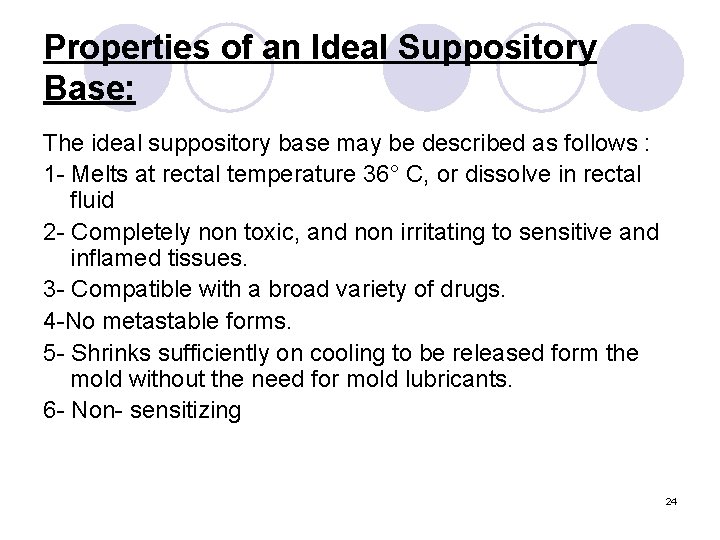 Properties of an Ideal Suppository Base:

The ideal suppository base may be described as follows :

1- Melts at rectal temperature 36° C, or dissolve in rectal fluid

2- Completely non toxic, and non irritating to sensitive and inflamed tissues.

3- Compatible with a broad variety of drugs.

4-No metastable forms.

5- Shrinks sufficiently on cooling to be released form the mold without the need for mold lubricants.

6- Non- sensitizing

24